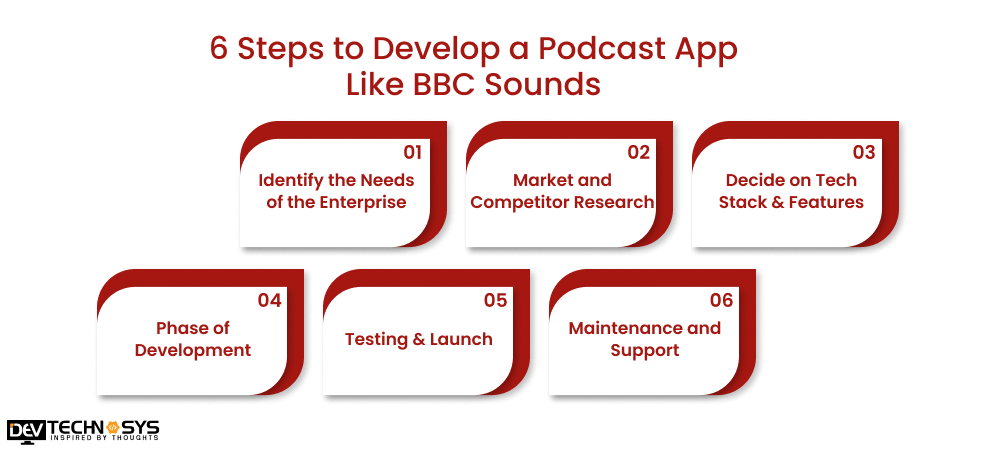 6 Steps to Develop a Podcast App Like BBC Sounds

01
Identify the Needs of the Enterprise

02
Market and Competitor Research

03
Decide on Tech Stack & Features

04
Phase of Development

05
Testing & Launch

06
Maintenance and Support

DEV TECHNOSYS
INSPIRED BY THOUGHTS